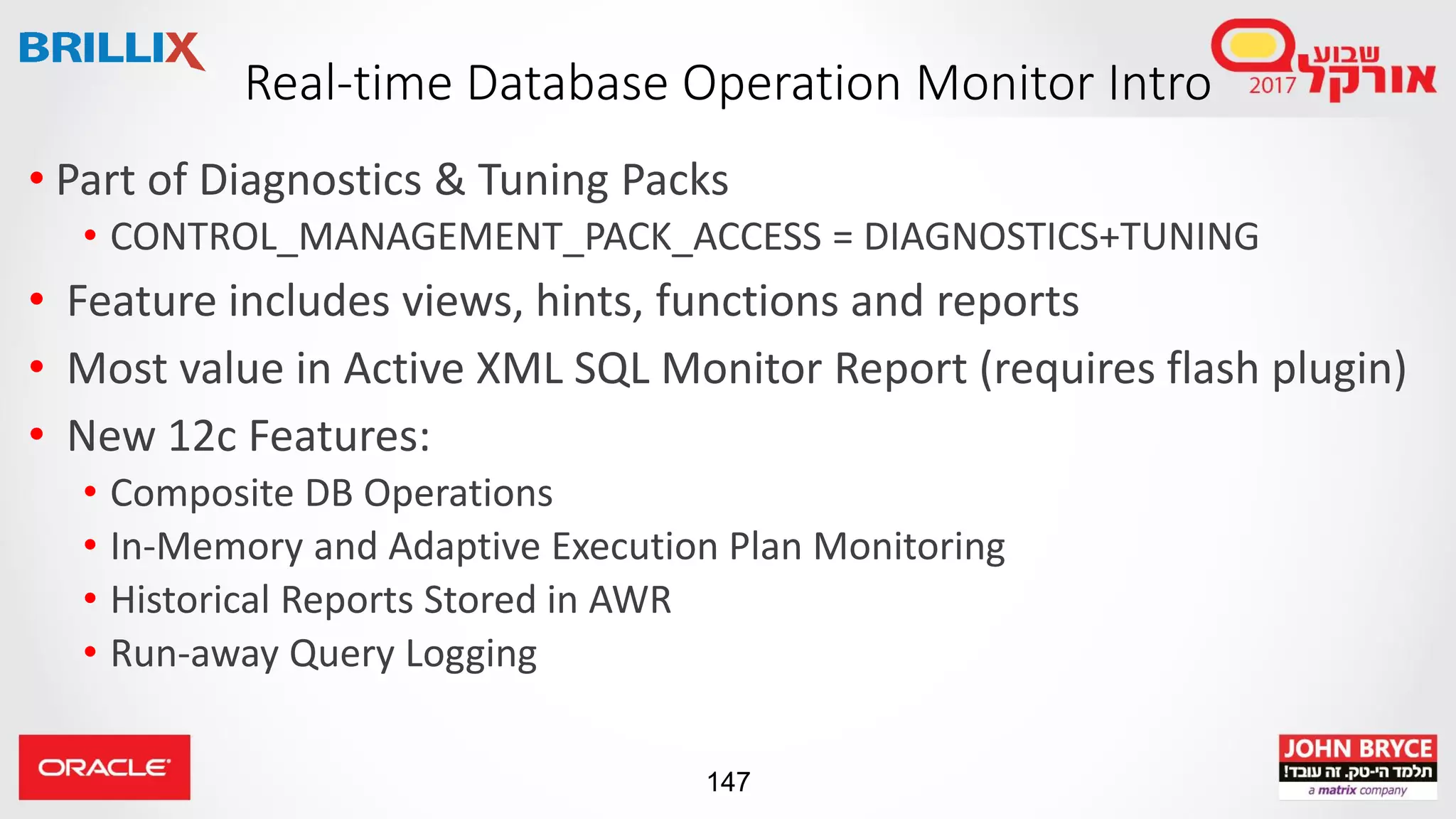 BRILLIX

Real-time Database Operation Monitor Intro

שבוע אורקל 2017

• Part of Diagnostics & Tuning Packs
 • CONTROL_MANAGEMENT_PACK_ACCESS = DIAGNOSTICS+TUNING
• Feature includes views, hints, functions and reports
• Most value in Active XML SQL Monitor Report (requires flash plugin)
• New 12c Features:
 • Composite DB Operations
 • In-Memory and Adaptive Execution Plan Monitoring
 • Historical Reports Stored in AWR
 • Run-away Query Logging

ORACLE

147

JOHN BRYCE
תלמד הי-טק. זה עובד!
a matrix company